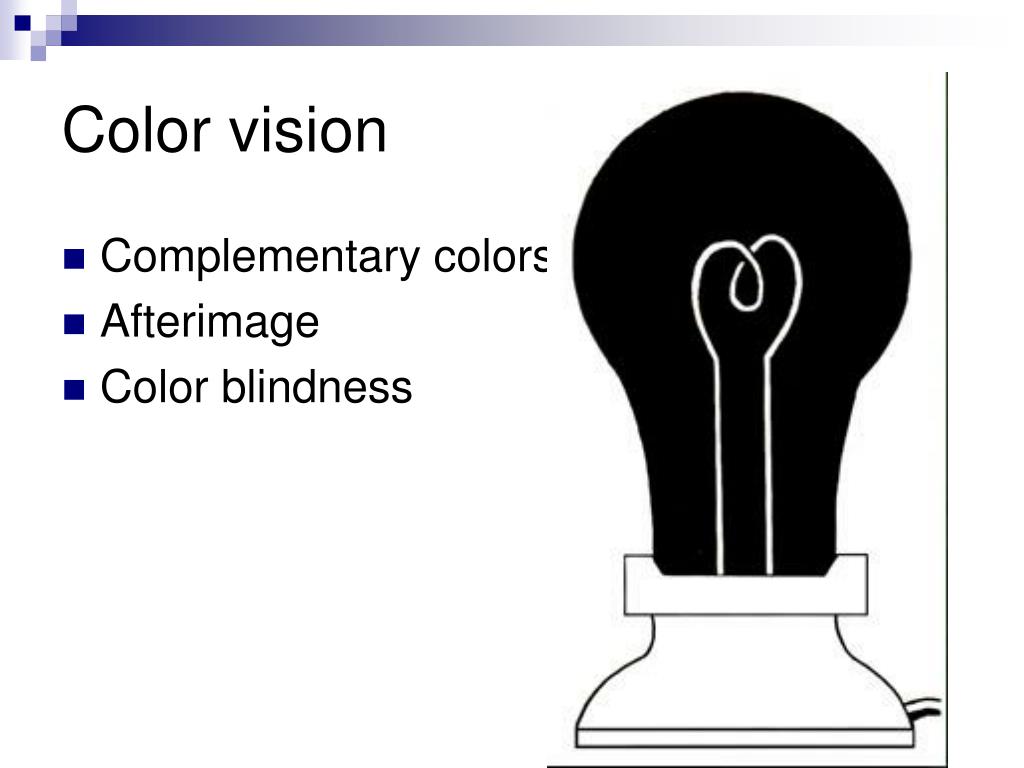 Color vision

Complementary colors
Afterimage
Color blindness